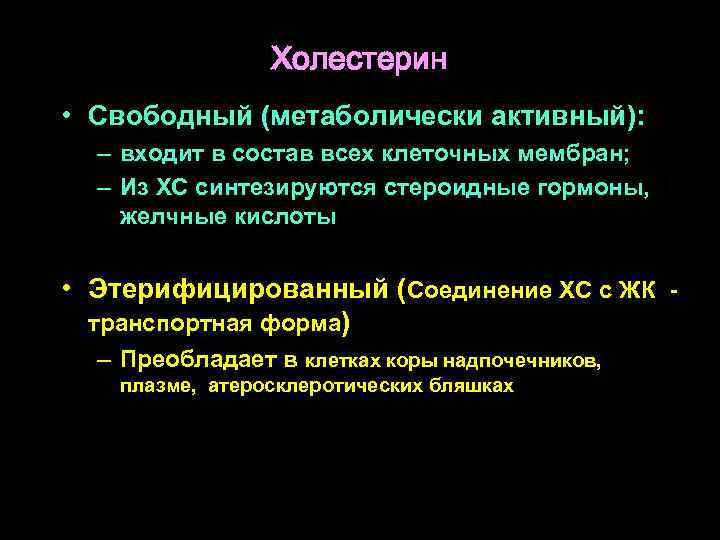 Холестерин

• Свободный (метаболически активный):
– входит в состав всех клеточных мембран;
– Из ХС синтезируются стероидные гормоны, желчные кислоты

• Этерифицированный (Соединение ХС с ЖК - транспортная форма)
– Преобладает в клетках коры надпочечников, плазме, атеросклеротических бляшках